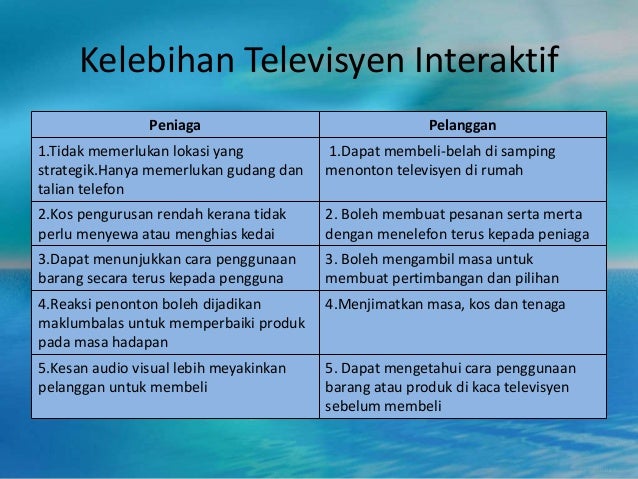 Kelebihan Televisyen Interaktif

| Peniaga | Pelanggan |
|---|---|
| 1.Tidak memerlukan lokasi yang strategik.Hanya memerlukan gudang dan talian telefon | 1.Dapat membeli-belah di samping menonton televisyen di rumah |
| 2.Kos pengurusan rendah kerana tidak perlu menyewa atau menghias kedai | 2. Boleh membuat pesanan serta merta dengan menelefon terus kepada peniaga |
| 3.Dapat menunjukkan cara penggunaan barang secara terus kepada pengguna | 3. Boleh mengambil masa untuk membuat pertimbangan dan pilihan |
| 4.Reaksi penonton boleh dijadikan maklumbalas untuk memperbaiki produk pada masa hadapan | 4.Menjimatkan masa, kos dan tenaga |
| 5.Kesan audio visual lebih meyakinkan pelanggan untuk membeli | 5. Dapat mengetahui cara penggunaan barang atau produk di kaca televisyen sebelum membeli |